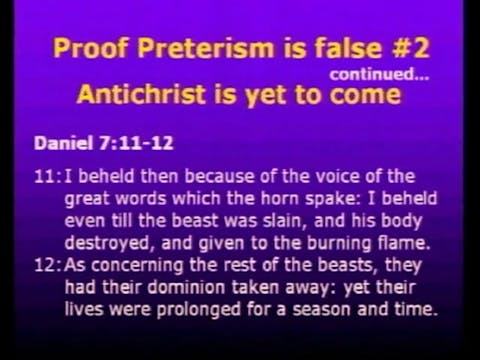 Proof Preterism is false #2

continued...

Antichrist is yet to come

Daniel 7:11-12

11: I beheld then because of the voice of the great words which the horn spake: I beheld even till the beast was slain, and his body destroyed, and given to the burning flame.

12: As concerning the rest of the beasts, they had their dominion taken away: yet their lives were prolonged for a season and time.